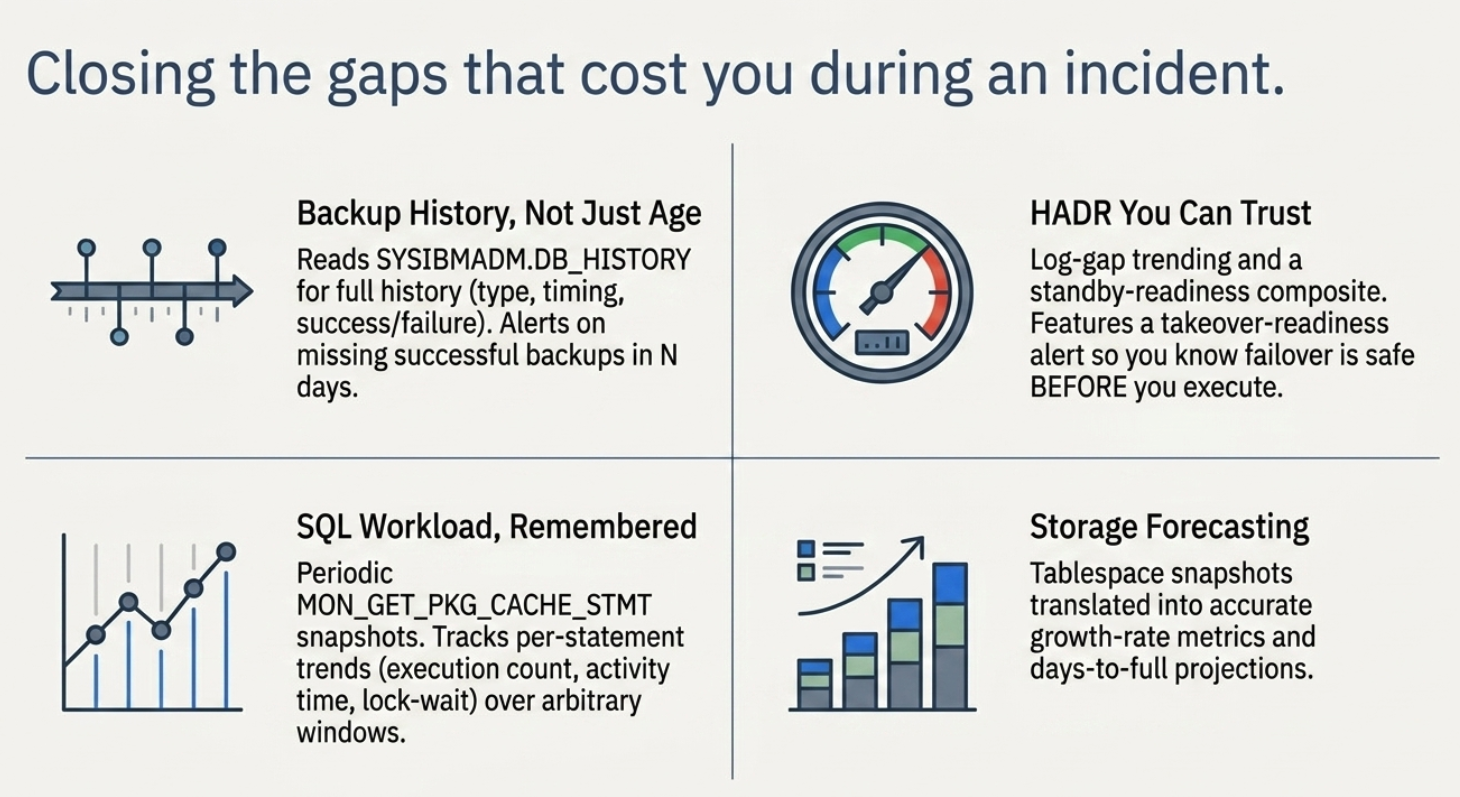 Closing the gaps that cost you during an incident.

Backup History, Not Just Age

Reads SYSIBMADM.DB_HISTORY for full history (type, timing, success/failure). Alerts on missing successful backups in N days.

HADR You Can Trust

Log-gap trending and a standby-readiness composite. Features a takeover-readiness alert so you know failover is safe BEFORE you execute.

SQL Workload, Remembered

Periodic MON_GET_PKG_CACHE_STMT snapshots. Tracks per-statement trends (execution count, activity time, lock-wait) over arbitrary windows.

Storage Forecasting

Tablespace snapshots translated into accurate growth-rate metrics and days-to-full projections.